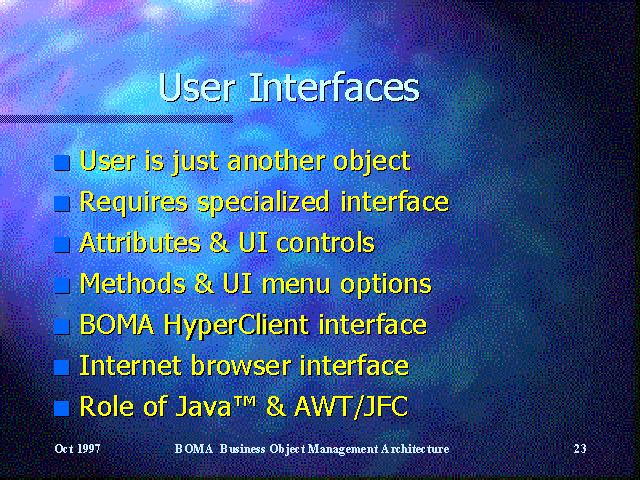 User Interfaces

- User is just another object
- Requires specialized interface
- Attributes & UI controls
- Methods & UI menu options
- BOMA HyperClient interface
- Internet browser interface
- Role of Java™ & AWT/JFC

Oct 1997 BOMA Business Object Management Architecture 23